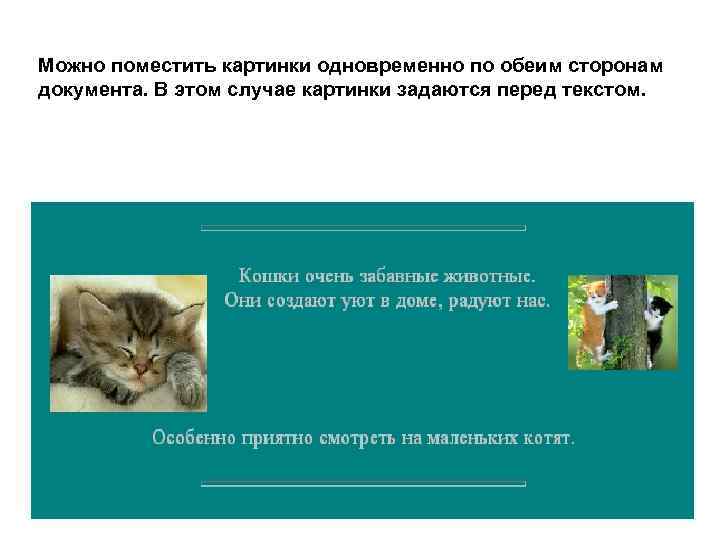 Можно поместить картинки одновременно по обеим сторонам документа. В этом случае картинки задаются перед текстом.

Кошки очень забавные животные.
Они создают уют в доме, радуют нас.

Особенно приятно смотреть на маленьких котят.